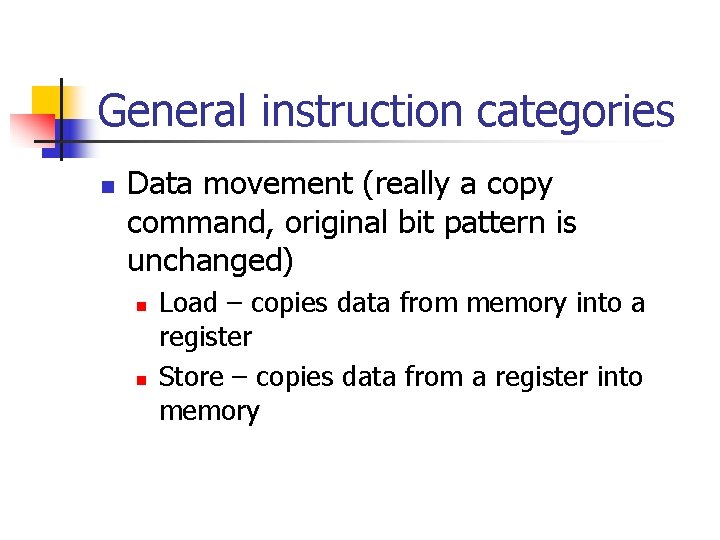 General instruction categories

- Data movement (really a copy command, original bit pattern is unchanged)
  - Load – copies data from memory into a register
  - Store – copies data from a register into memory